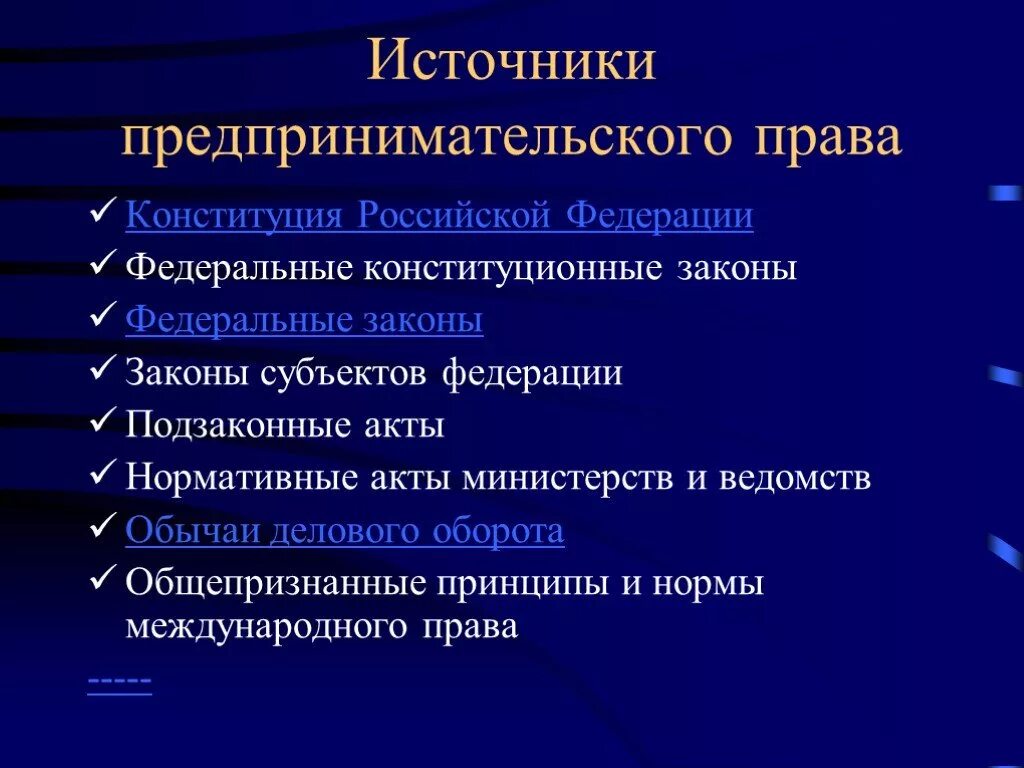 Источники предпринимательского права

✓ Конституция Российской Федерации
✓ Федеральные конституционные законы
✓ Федеральные законы
✓ Законы субъектов федерации
✓ Подзаконные акты
✓ Нормативные акты министерств и ведомств
✓ Обычаи делового оборота
✓ Общепризнанные принципы и нормы международного права

-----